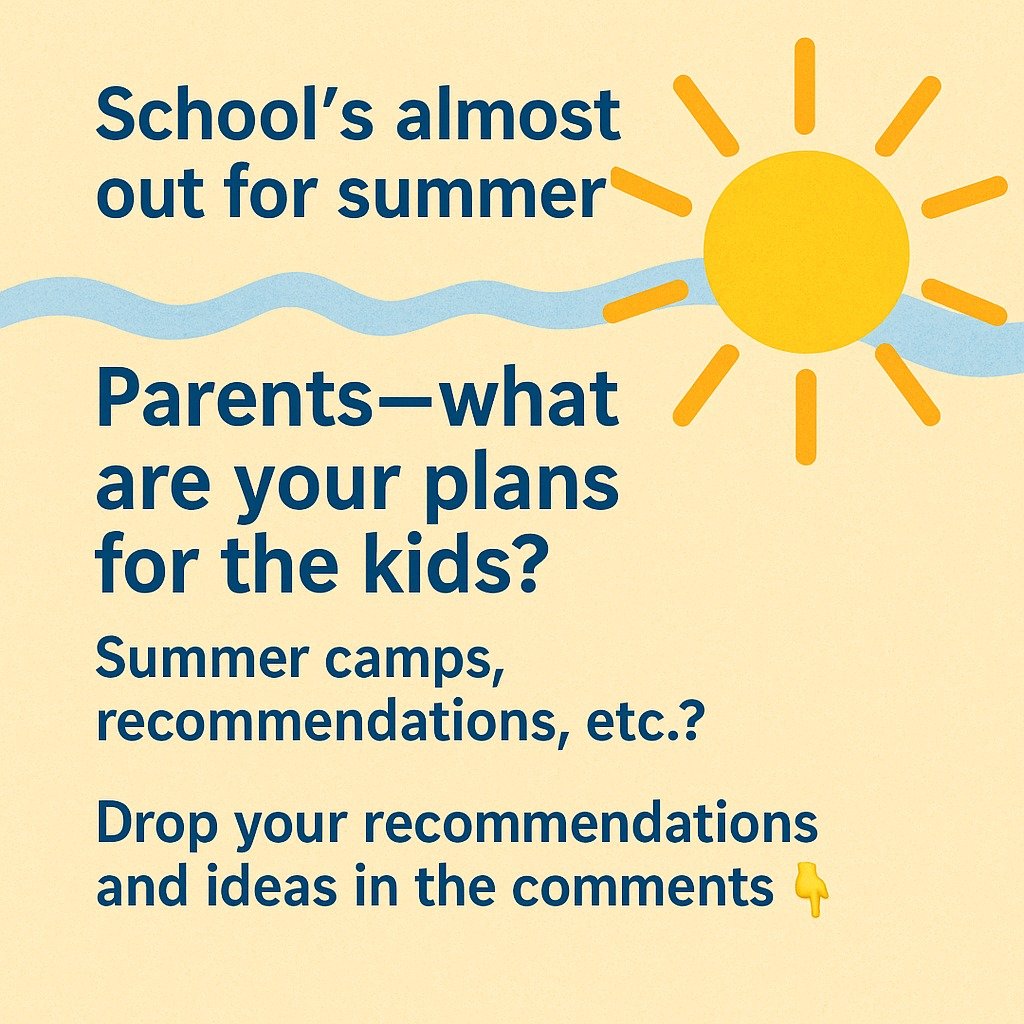 School's almost out for summer

Parents—what are your plans for the kids?

Summer camps, recommendations, etc.?

Drop your recommendations and ideas in the comments 👇